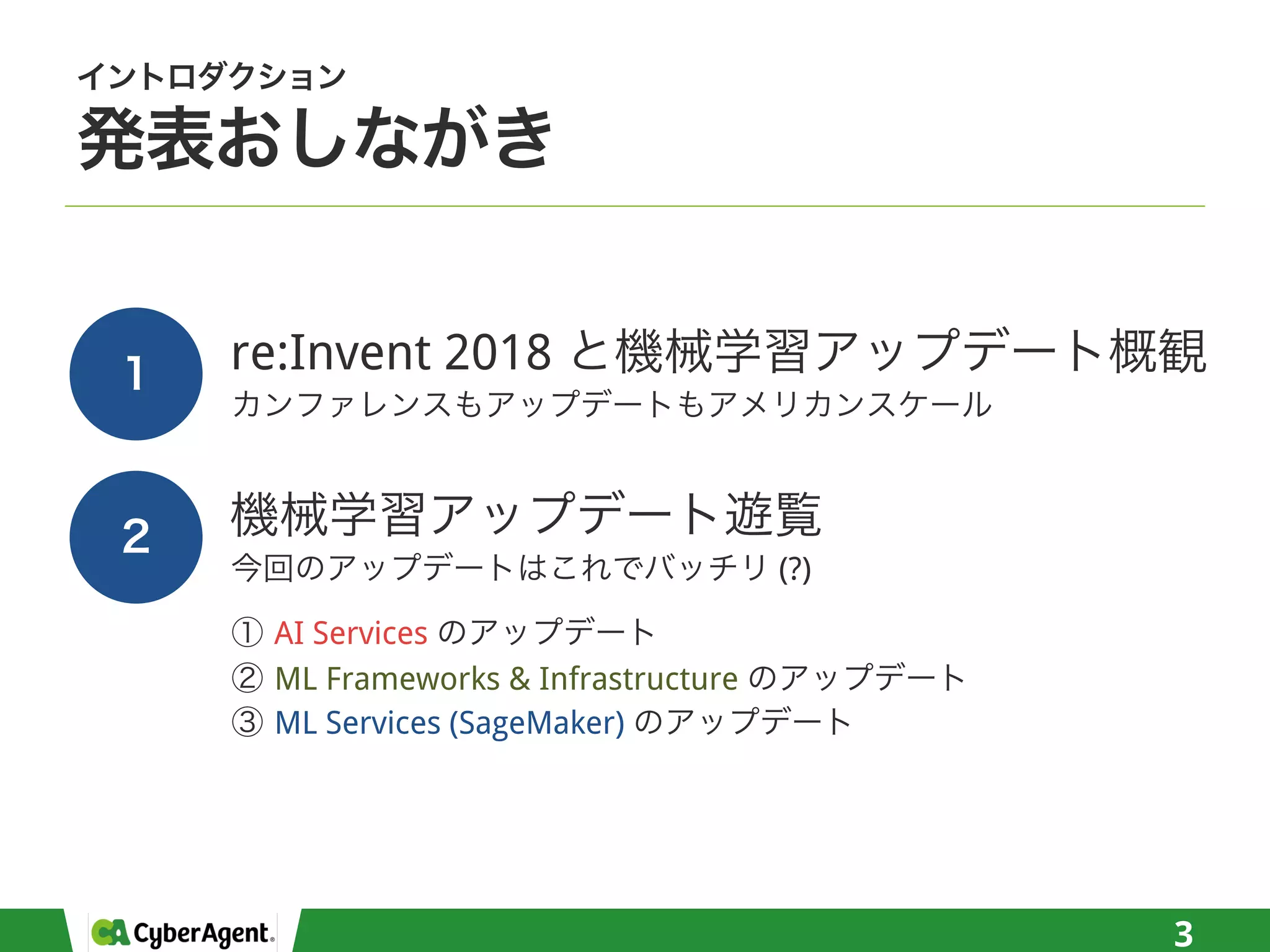 イントロダクション
発表おしながき

1

re:Invent 2018 と機械学習アップデート概観

カンファレンスもアップデートもアメリカンスケール

2

機械学習アップデート遊覧

今回のアップデートはこれでバッチリ (?)

① AI Services のアップデート
② ML Frameworks & Infrastructure のアップデート
③ ML Services (SageMaker) のアップデート

CA CyberAgent.

3